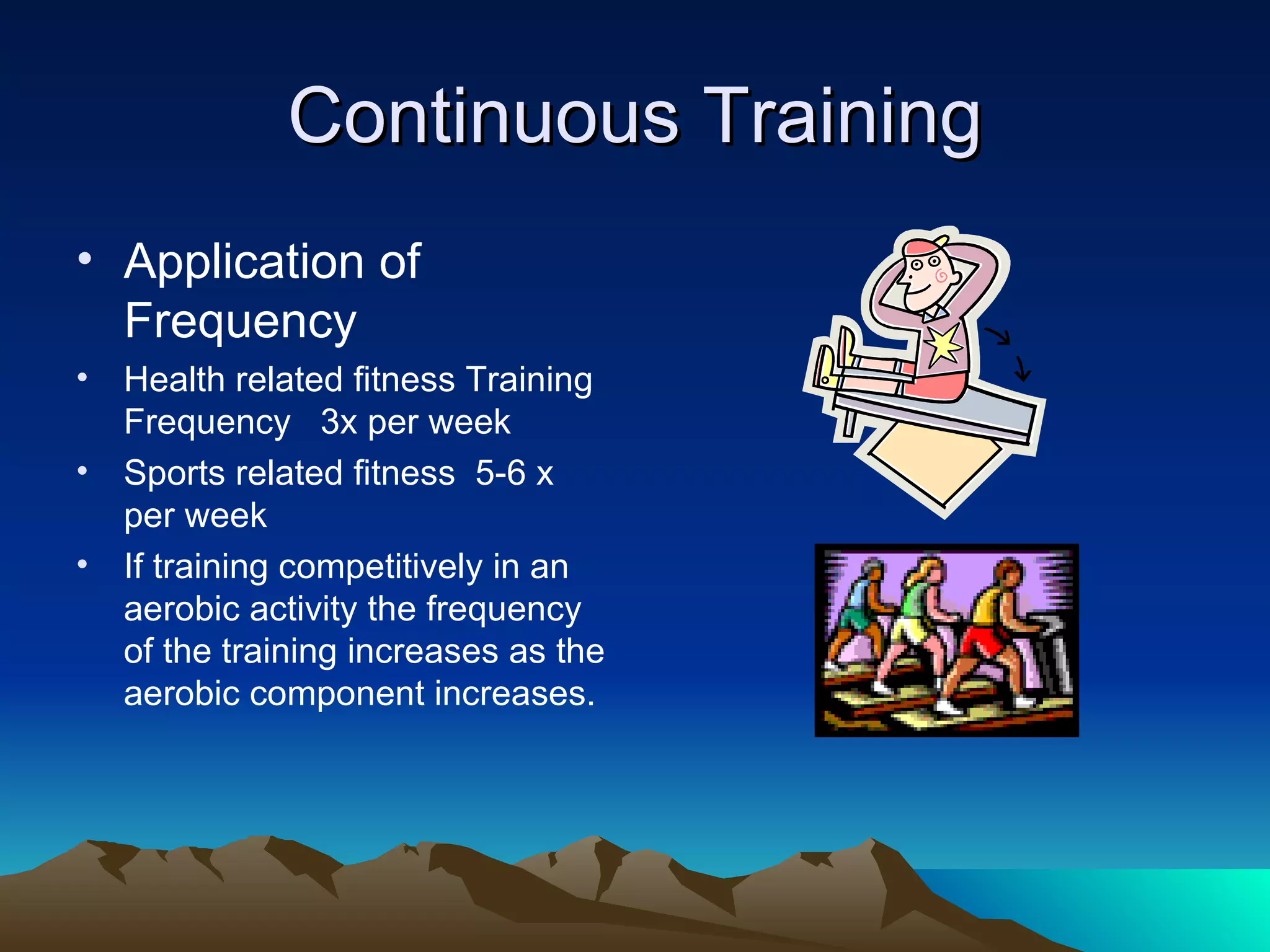 Continuous Training

• Application of Frequency

• Health related fitness Training Frequency 3x per week

• Sports related fitness 5-6 x per week

• If training competitively in an aerobic activity the frequency of the training increases as the aerobic component increases.